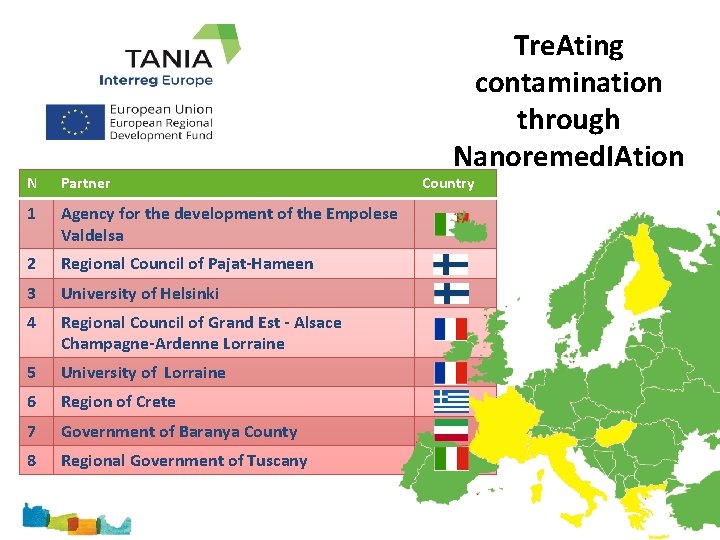 TANIA
Interreg Europe

European Union
European Regional
Development Fund

TreAting contamination through NanoremedIAtion

| N | Partner | Country |
|---|---|---|
| 1 | Agency for the development of the Empolese Valdelsa | |
| 2 | Regional Council of Pajat-Hameen | |
| 3 | University of Helsinki | |
| 4 | Regional Council of Grand Est - Alsace Champagne-Ardenne Lorraine | |
| 5 | University of Lorraine | |
| 6 | Region of Crete | |
| 7 | Government of Baranya County | |
| 8 | Regional Government of Tuscany | |